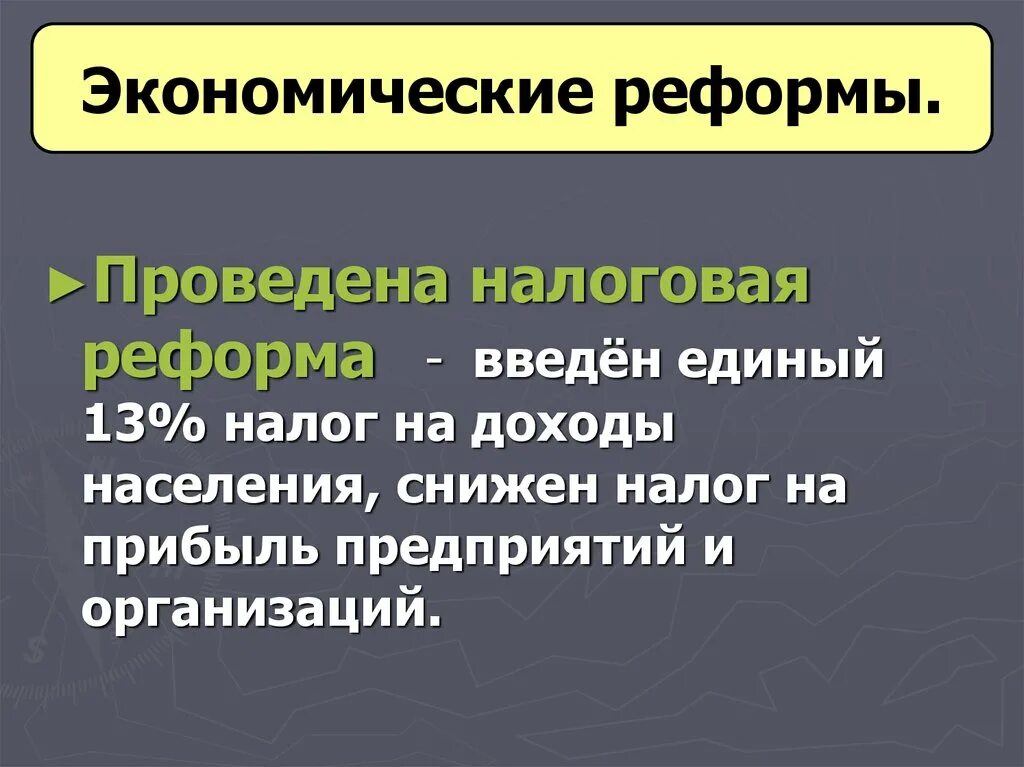 Экономические реформы.

►Проведена налоговая реформа - введён единый 13% налог на доходы населения, снижен налог на прибыль предприятий и организаций.